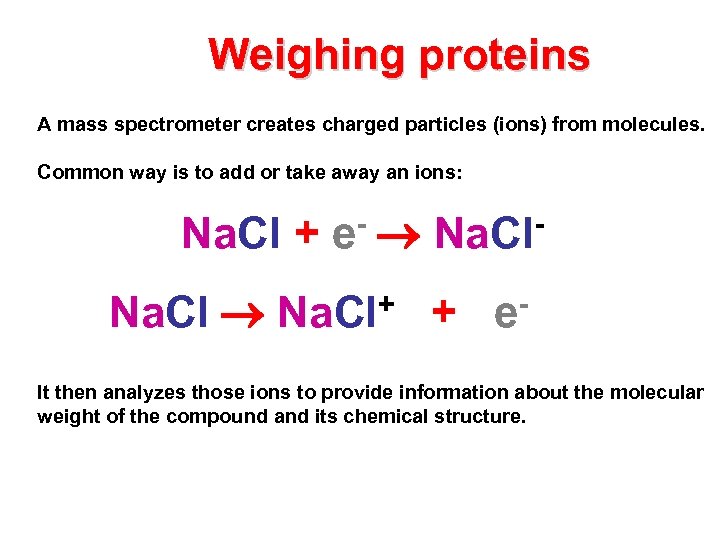 Weighing proteins

A mass spectrometer creates charged particles (ions) from molecules.

Common way is to add or take away an ions:

$NaCl + e^- \rightarrow NaCl^-$

$NaCl \rightarrow NaCl^+ + e^-$

It then analyzes those ions to provide information about the molecular weight of the compound and its chemical structure.